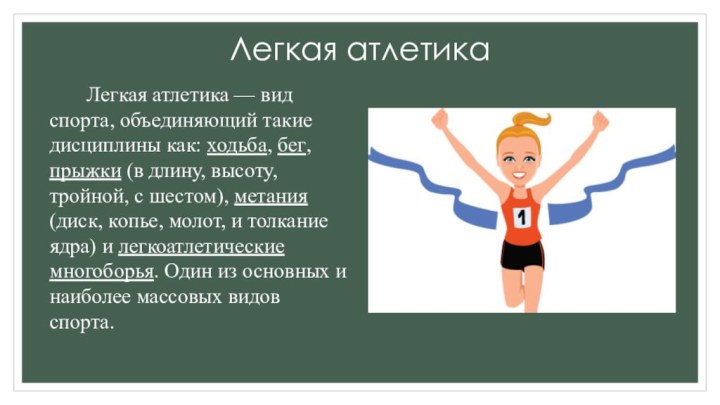 Легкая атлетика

Легкая атлетика — вид спорта, объединяющий такие дисциплины как: ходьба, бег, прыжки (в длину, высоту, тройной, с шестом), метания (диск, копье, молот, и толкание ядра) и легкоатлетические многоборья. Один из основных и наиболее массовых видов спорта.

1